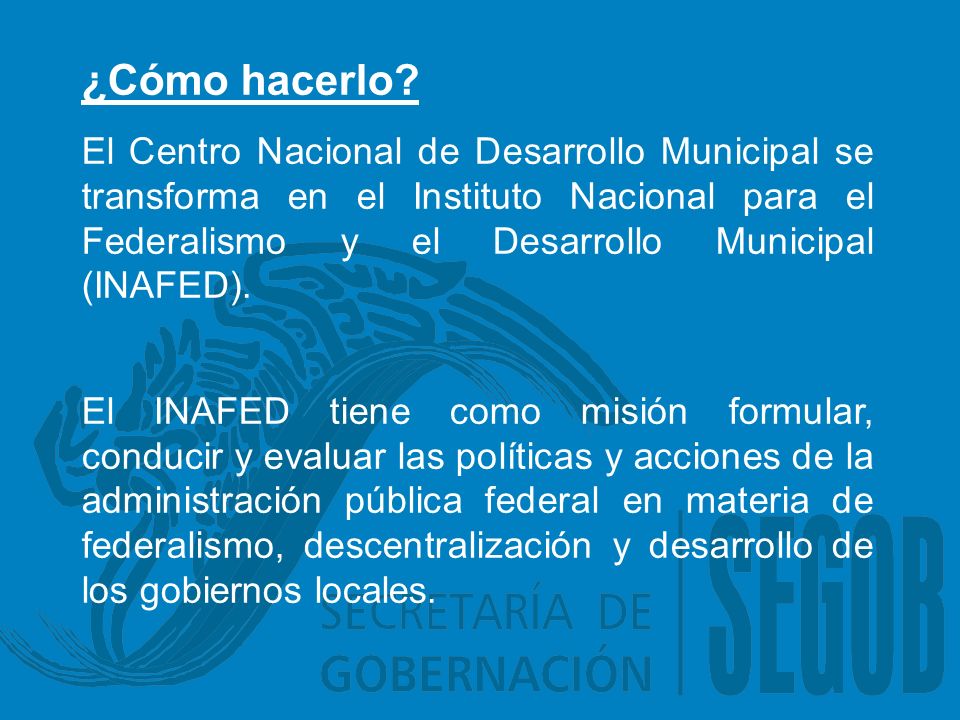 ¿Cómo hacerlo?

El Centro Nacional de Desarrollo Municipal se transforma en el Instituto Nacional para el Federalismo y el Desarrollo Municipal (INAFED).

El INAFED tiene como misión formular, conducir y evaluar las políticas y acciones de la administración pública federal en materia de federalismo, descentralización y desarrollo de los gobiernos locales.

SECRETARÍA DE GOBERNACIÓN

SEGOB